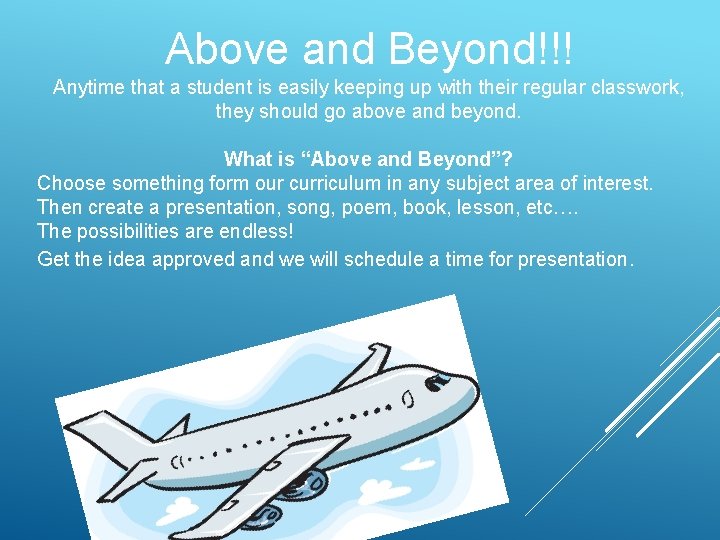 Above and Beyond!!!

Anytime that a student is easily keeping up with their regular classwork, they should go above and beyond.

What is “Above and Beyond”?

Choose something form our curriculum in any subject area of interest.
Then create a presentation, song, poem, book, lesson, etc….
The possibilities are endless!
Get the idea approved and we will schedule a time for presentation.